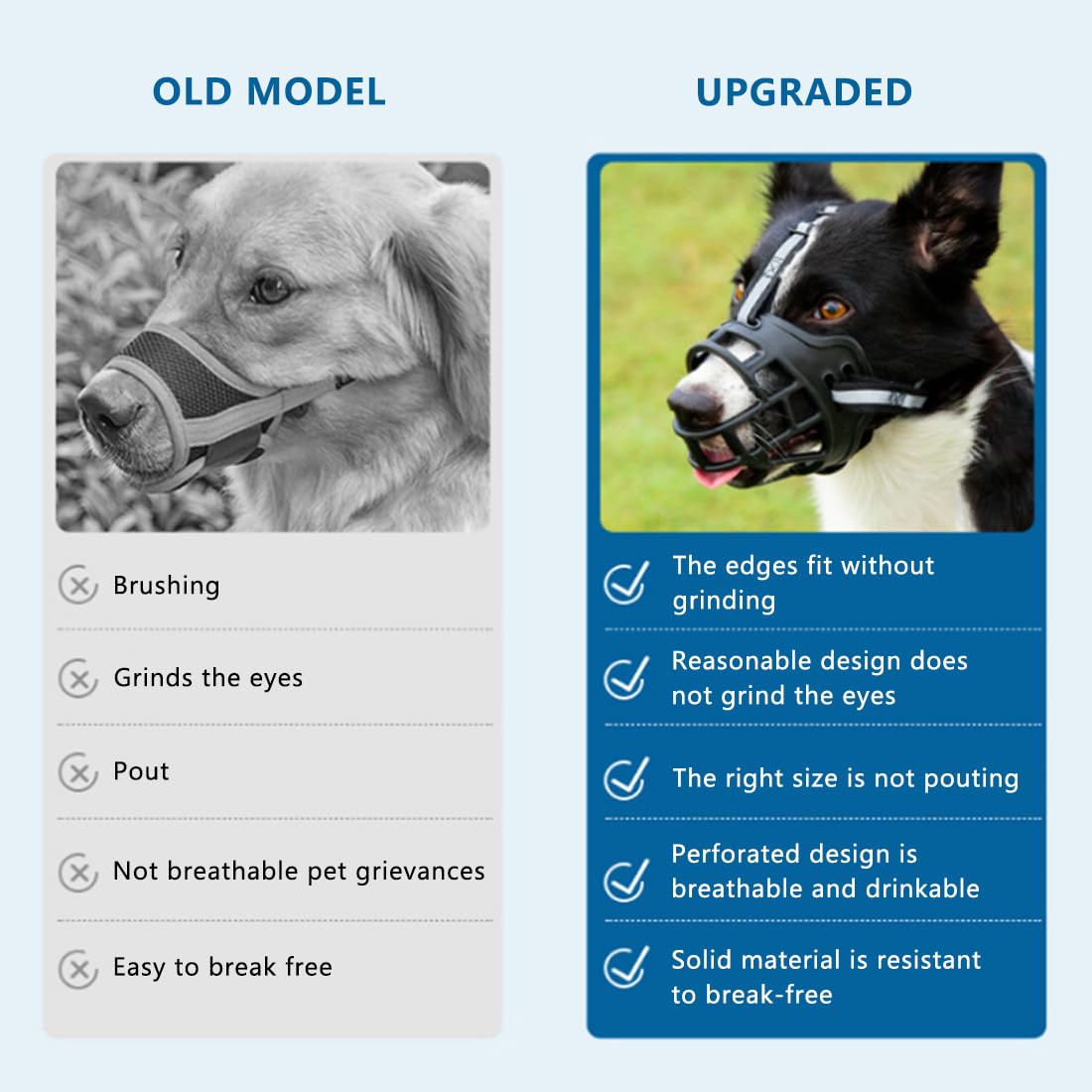 OLD MODEL

Brushing

Grinds the eyes

Pout

Not breathable pet grievances

Easy to break free

UPGRADED

The edges fit without grinding

Reasonable design does not grind the eyes

The right size is not pouting

Perforated design is breathable and drinkable

Solid material is resistant to break-free